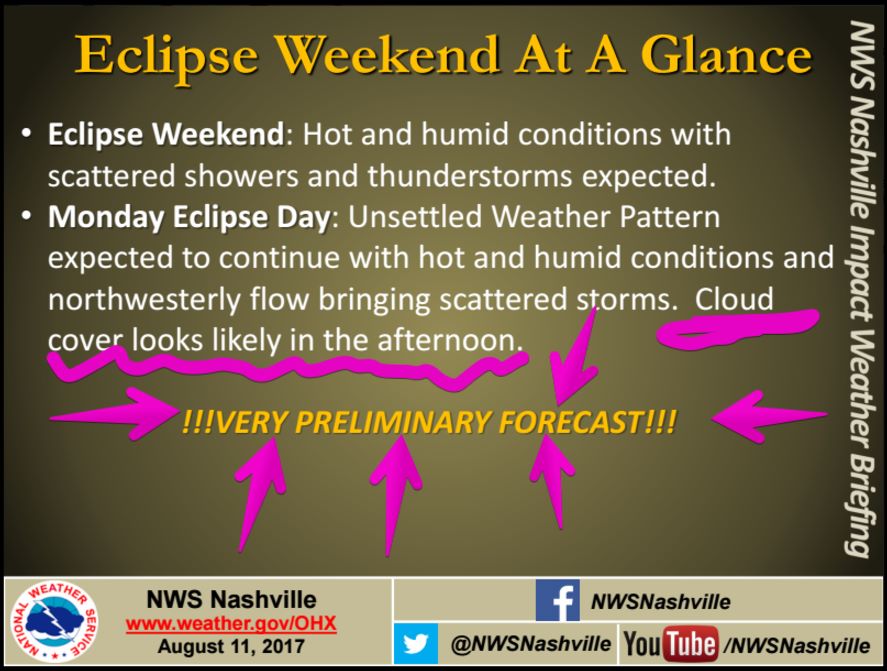 Eclipse Weekend At A Glance

• Eclipse Weekend: Hot and humid conditions with scattered showers and thunderstorms expected.

• Monday Eclipse Day: Unsettled Weather Pattern expected to continue with hot and humid conditions and northwesterly flow bringing scattered storms. Cloud cover looks likely in the afternoon.

!!!VERY PRELIMINARY FORECAST!!!

NWS Nashville Impact Weather Briefing

NATIONAL WEATHER SERVICE

NWS Nashville
www.weather.gov/OHX
August 11, 2017

NWSNashville
@NWSNashville
YouTube /NWSNashville